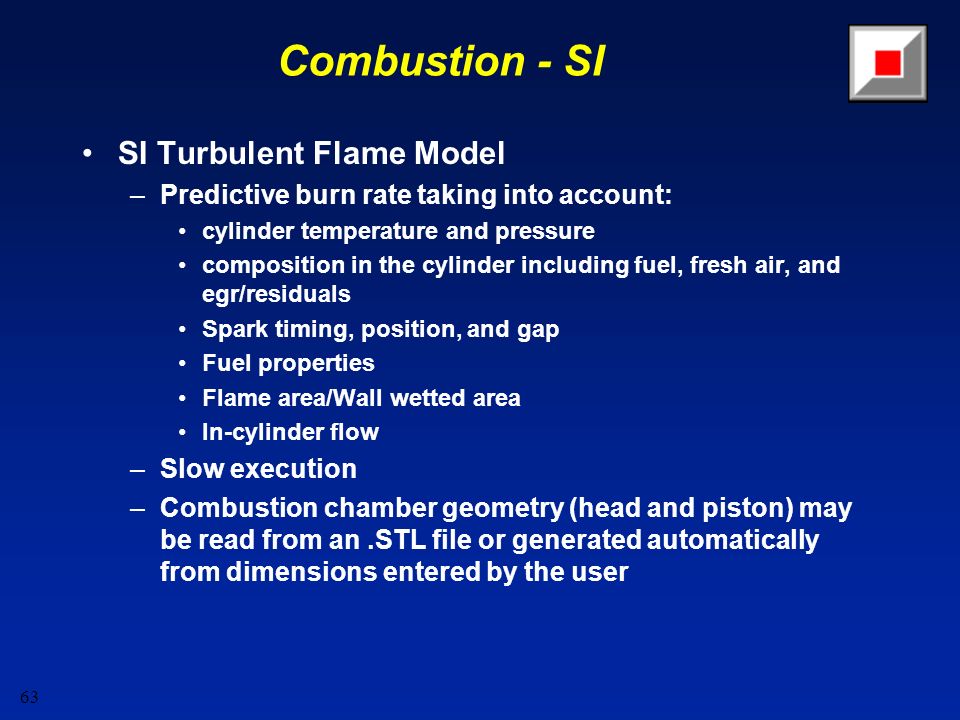 Combustion - SI

• SI Turbulent Flame Model
– Predictive burn rate taking into account:
• cylinder temperature and pressure
• composition in the cylinder including fuel, fresh air, and egr/residuals
• Spark timing, position, and gap
• Fuel properties
• Flame area/Wall wetted area
• In-cylinder flow
– Slow execution
– Combustion chamber geometry (head and piston) may be read from an .STL file or generated automatically from dimensions entered by the user

63